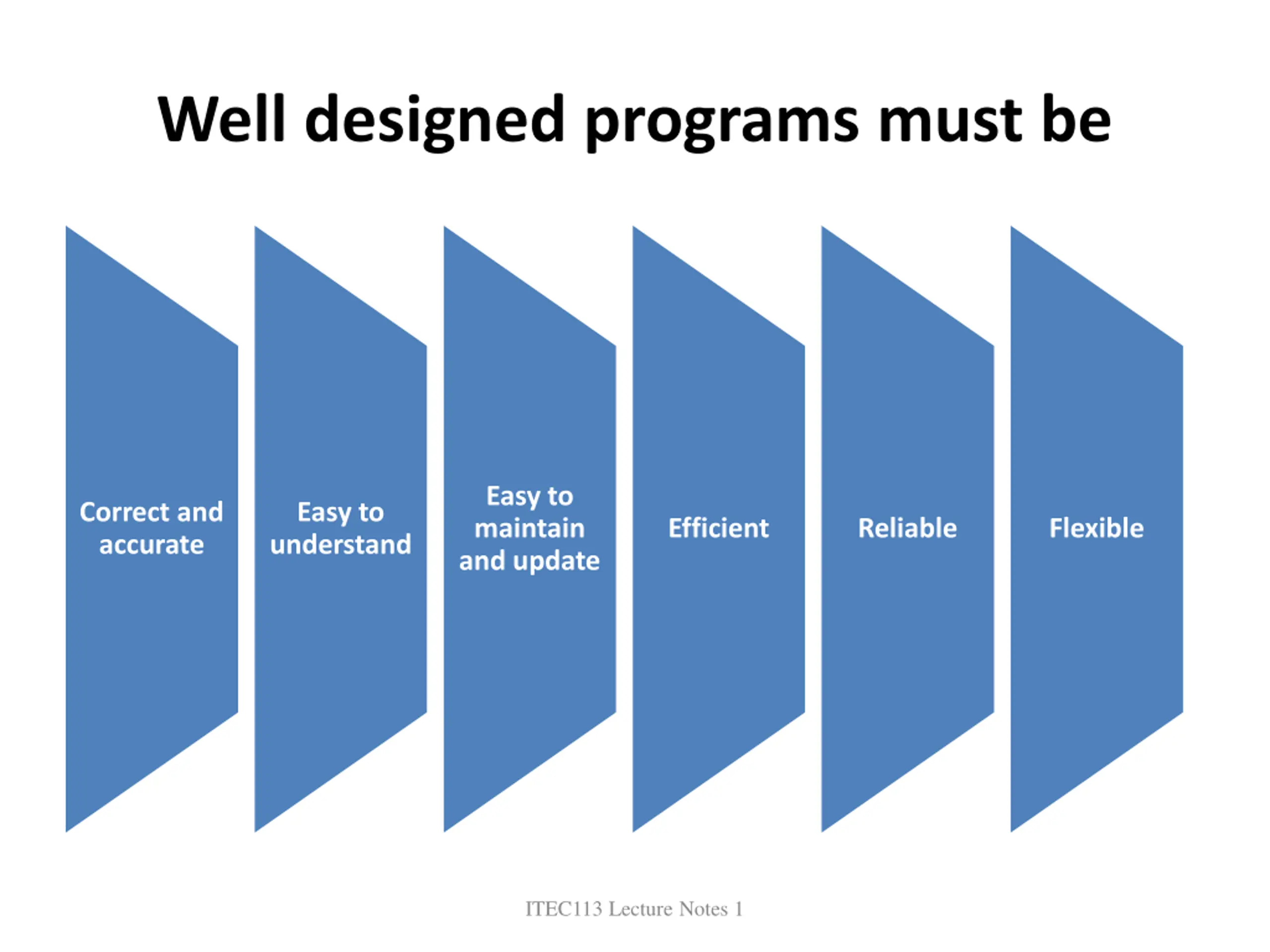 Well designed programs must be

Correct and accurate

Easy to understand

Easy to maintain and update

Efficient

Reliable

Flexible

ITEC113 Lecture Notes 1